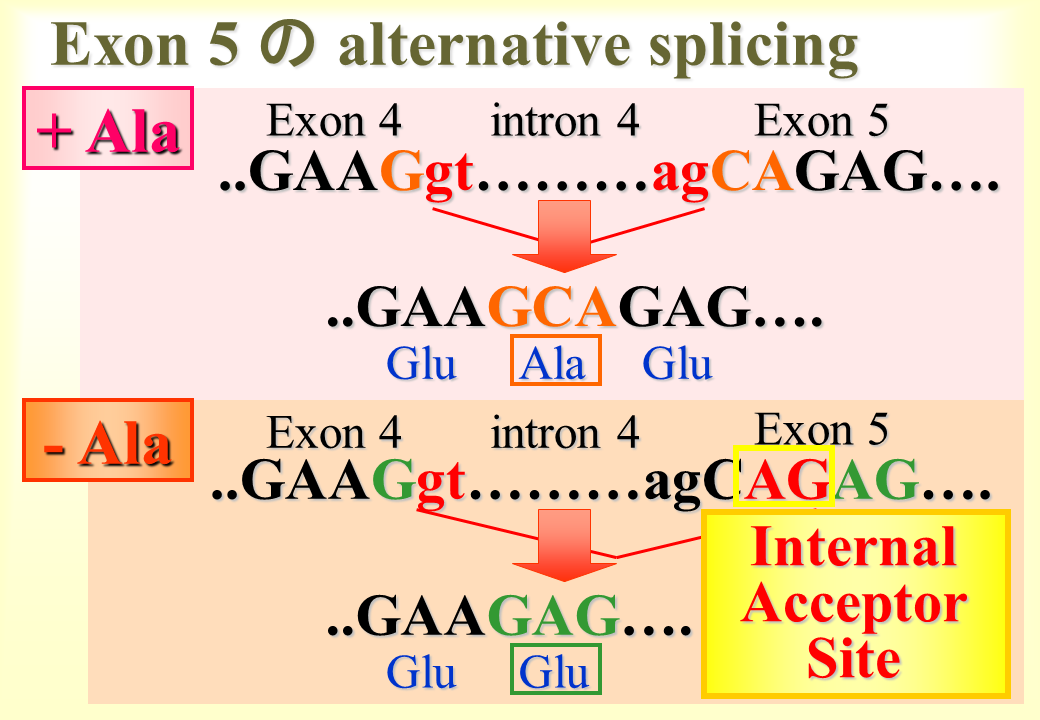 Exon 5 の alternative splicing

+ Ala

Exon 4 intron 4 Exon 5

..GAAGgt………agCAGAG….

..GAAGCAGAG….

Glu Ala Glu

- Ala

Exon 4 intron 4 Exon 5

..GAAGgt………agCAGAG….

..GAAGAG….

Glu Glu

Internal Acceptor Site